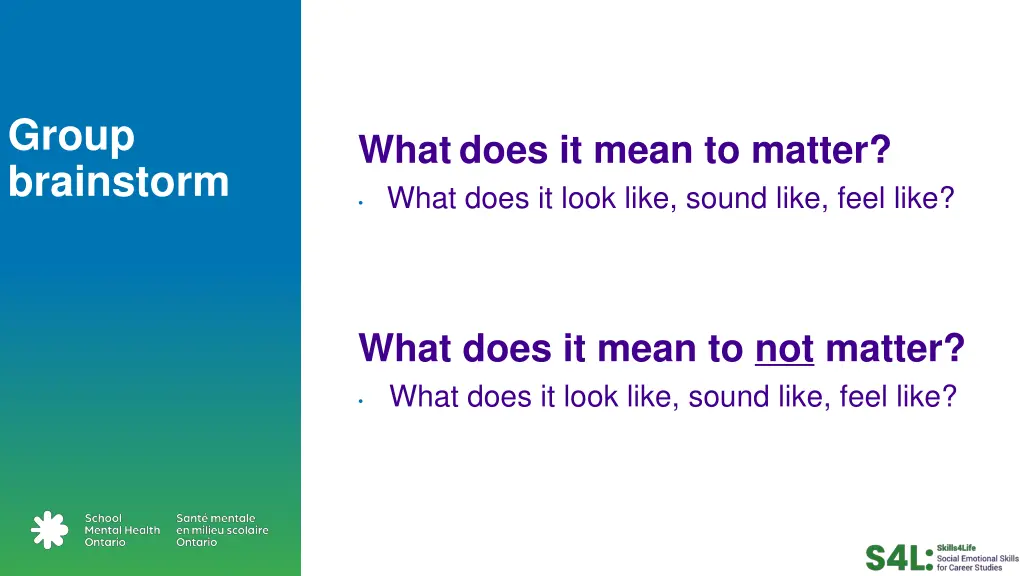 Group brainstorm

What does it mean to matter?

• What does it look like, sound like, feel like?

What does it mean to not matter?

• What does it look like, sound like, feel like?

School Mental Health Ontario

Santé mentale en milieu scolaire Ontario

S4L: Skills4Life Social Emotional Skills for Career Studies